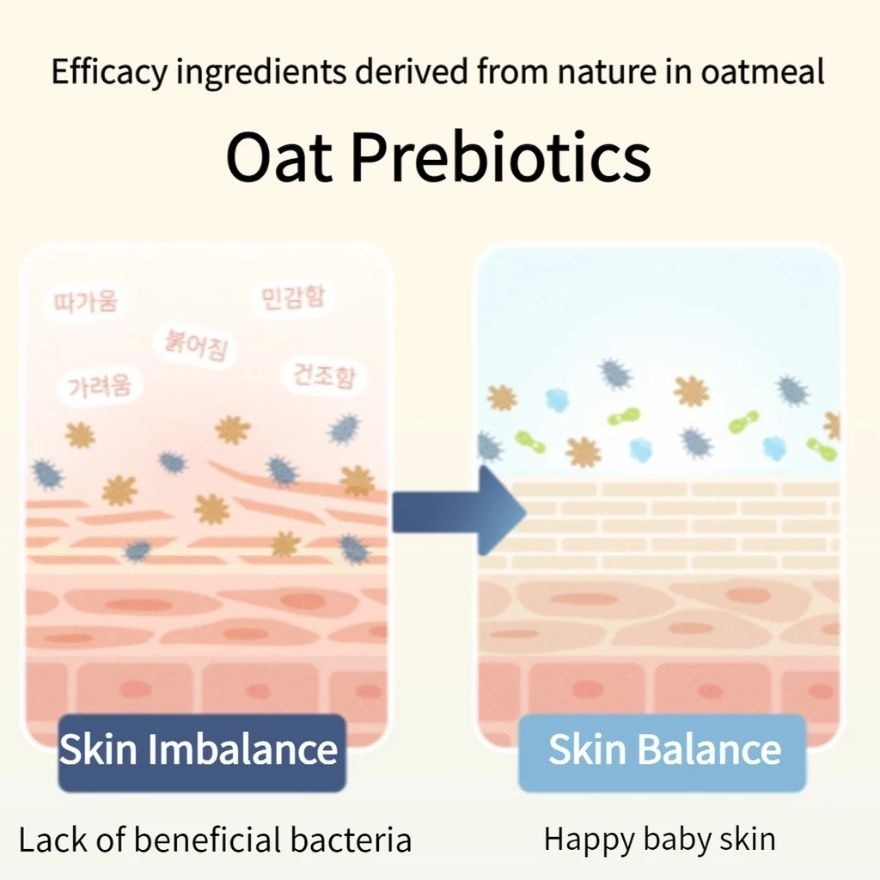 Efficacy ingredients derived from nature in oatmeal

Oat Prebiotics

따가움
민감함
붉어짐
가려움
건조함

Skin Imbalance

Lack of beneficial bacteria

Skin Balance

Happy baby skin